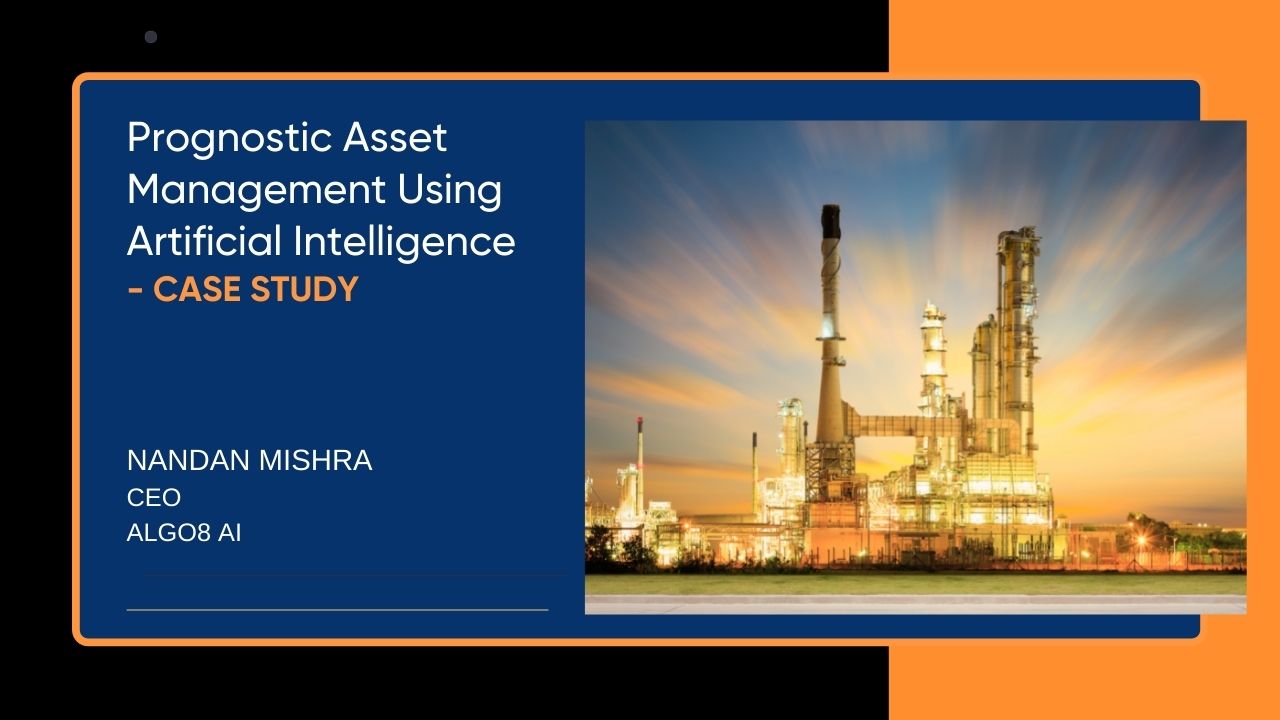 Prognostic Asset Management Using Artificial Intelligence
- CASE STUDY

NANDAN MISHRA
CEO
ALGO8 AI